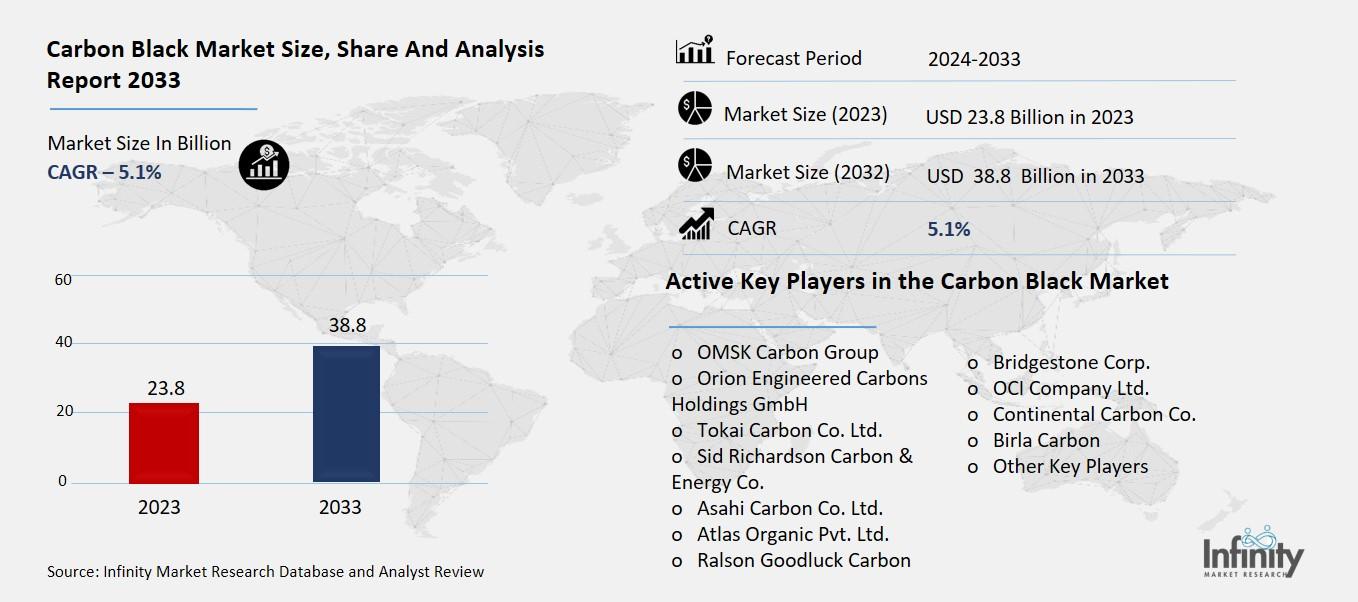 Carbon Black Market Size, Share And Analysis Report 2033

Market Size In Billion
CAGR – 5.1%

60
40
20
0
23.8
38.8
2023
2033

Source: Infinity Market Research Database and Analyst Review

| | |
|---|---|
| Forecast Period | 2024-2033 |
| Market Size (2023) | USD 23.8 Billion in 2023 |
| Market Size (2032) | USD 38.8 Billion in 2033 |
| CAGR | 5.1% |

Active Key Players in the Carbon Black Market

o OMSK Carbon Group
o Orion Engineered Carbons Holdings GmbH
o Tokai Carbon Co. Ltd.
o Sid Richardson Carbon & Energy Co.
o Asahi Carbon Co. Ltd.
o Atlas Organic Pvt. Ltd.
o Ralson Goodluck Carbon

o Bridgestone Corp.
o OCI Company Ltd.
o Continental Carbon Co.
o Birla Carbon
o Other Key Players

Infinity
MARKET RESEARCH